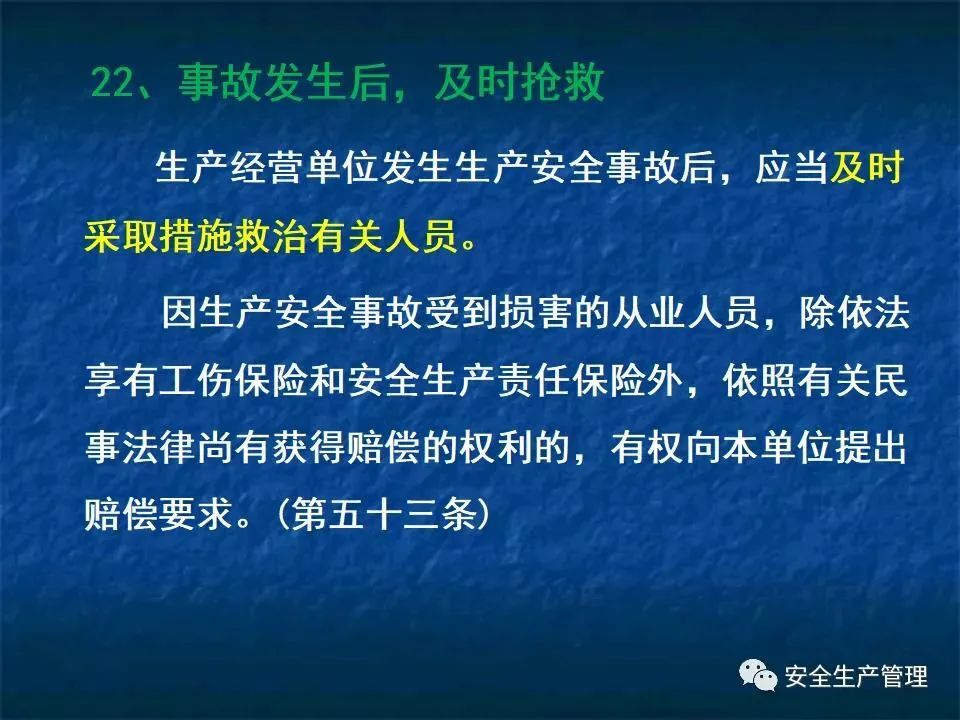 22、事故发生后，及时抢救

生产经营单位发生生产安全事故后，应当及时采取措施救治有关人员。

因生产安全事故受到损害的从业人员，除依法享有工伤保险和安全生产责任保险外，依照有关民事法律尚有获得赔偿的权利的，有权向本单位提出赔偿要求。（第五十三条）

安全生产管理